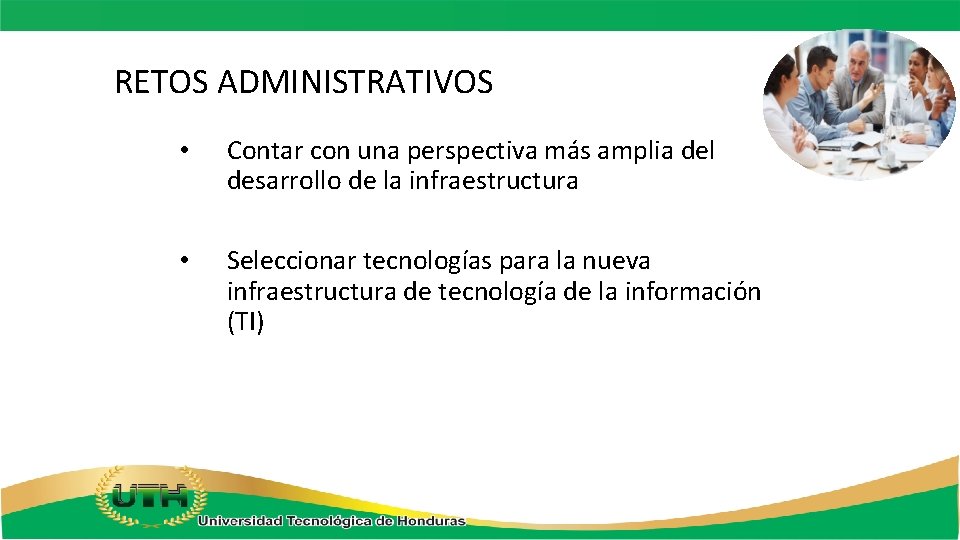 RETOS ADMINISTRATIVOS

• Contar con una perspectiva más amplia del desarrollo de la infraestructura

• Seleccionar tecnologías para la nueva infraestructura de tecnología de la información (TI)

UTH
Universidad Tecnológica de Honduras